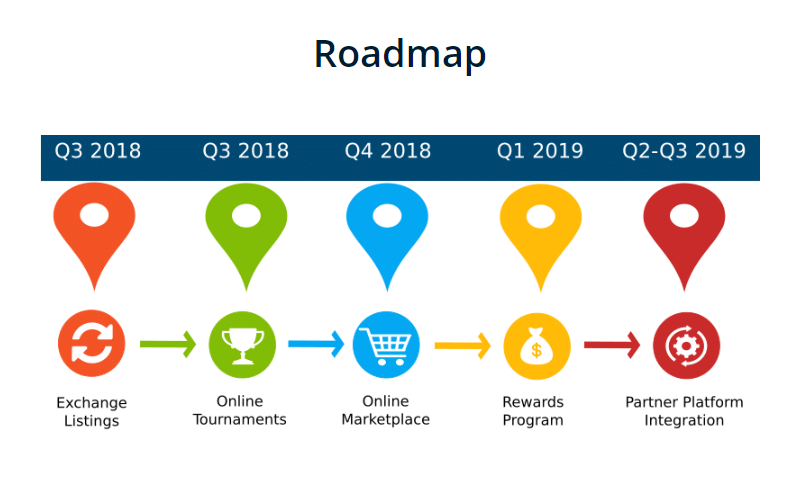 Roadmap

Q3 2018

Q3 2018

Q4 2018

Q1 2019

Q2-Q3 2019

$

Exchange Listings

Online Tournaments

Online Marketplace

Rewards Program

Partner Platform Integration